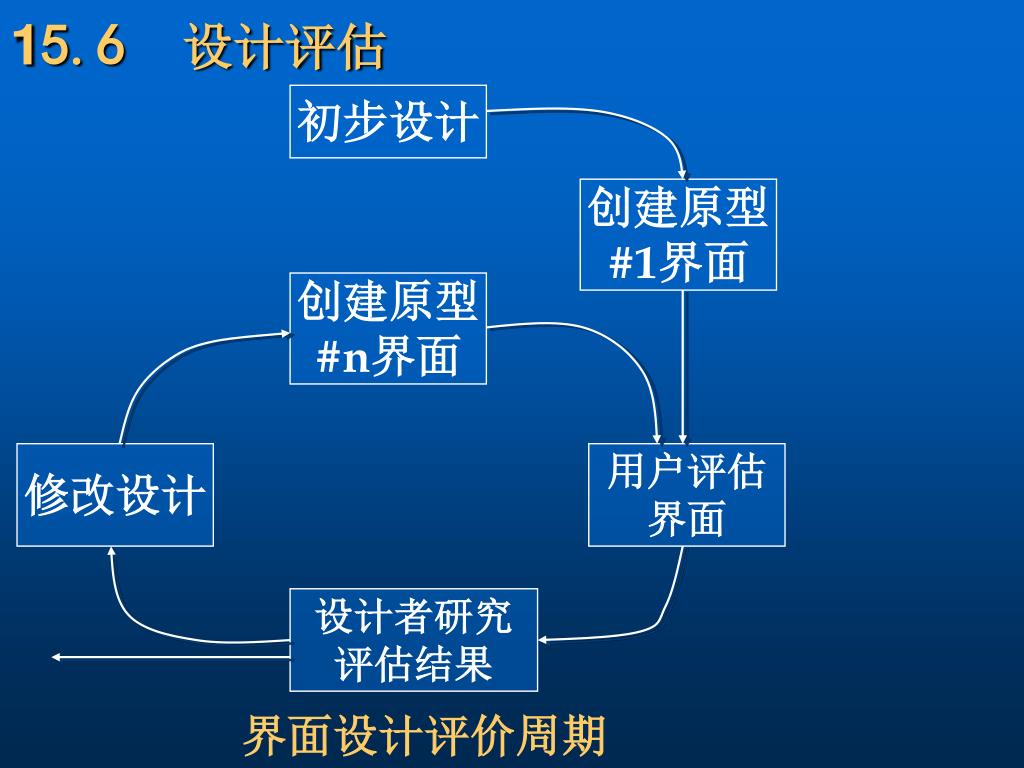 15.6 设计评估

初步设计

创建原型 #1界面

创建原型 #n界面

修改设计

用户评估界面

设计者研究评估结果

界面设计评价周期